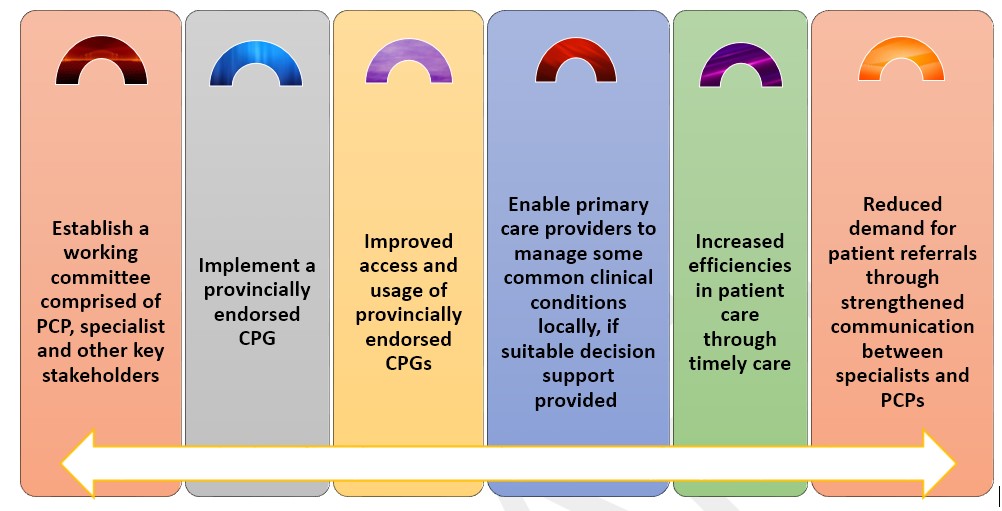 Establish a working committee comprised of PCP, specialist and other key stakeholders

Implement a provincially endorsed CPG

Improved access and usage of provincially endorsed CPGs

Enable primary care providers to manage some common clinical conditions locally, if suitable decision support provided

Increased efficiencies in patient care through timely care

Reduced demand for patient referrals through strengthened communication between specialists and PCPs